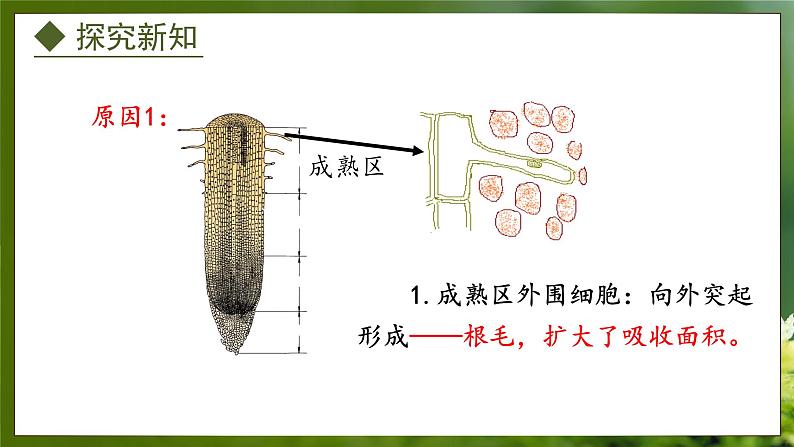 ◆ 探究新知

原因1：

成熟区

1. 成熟区外围细胞：向外突起形成——根毛，扩大了吸收面积。